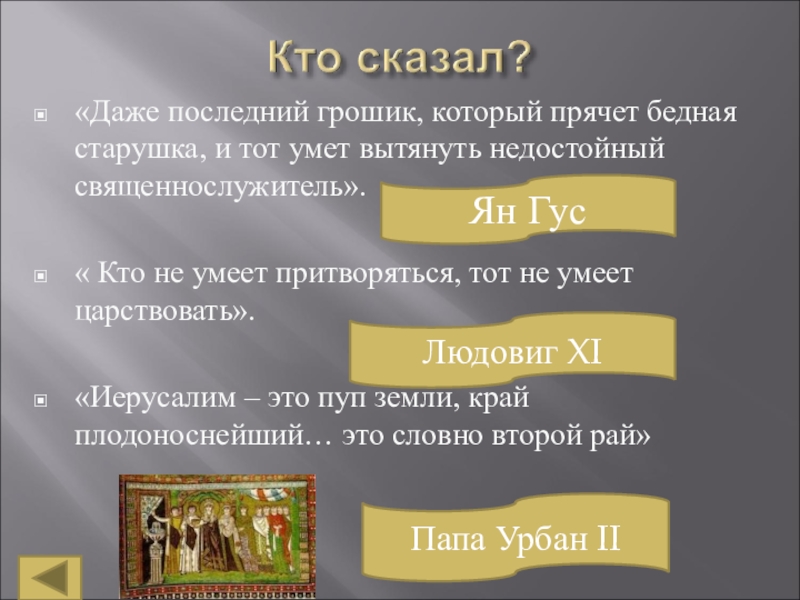 Кто сказал?

«Даже последний грошик, который прячет бедная старушка, и тот умет вытянуть недостойный священнослужитель».

Ян Гус

« Кто не умеет притворяться, тот не умеет царствовать».

Людовиг XI

«Иерусалим – это пуп земли, край плодоноснейший… это словно второй рай»

Папа Урбан II